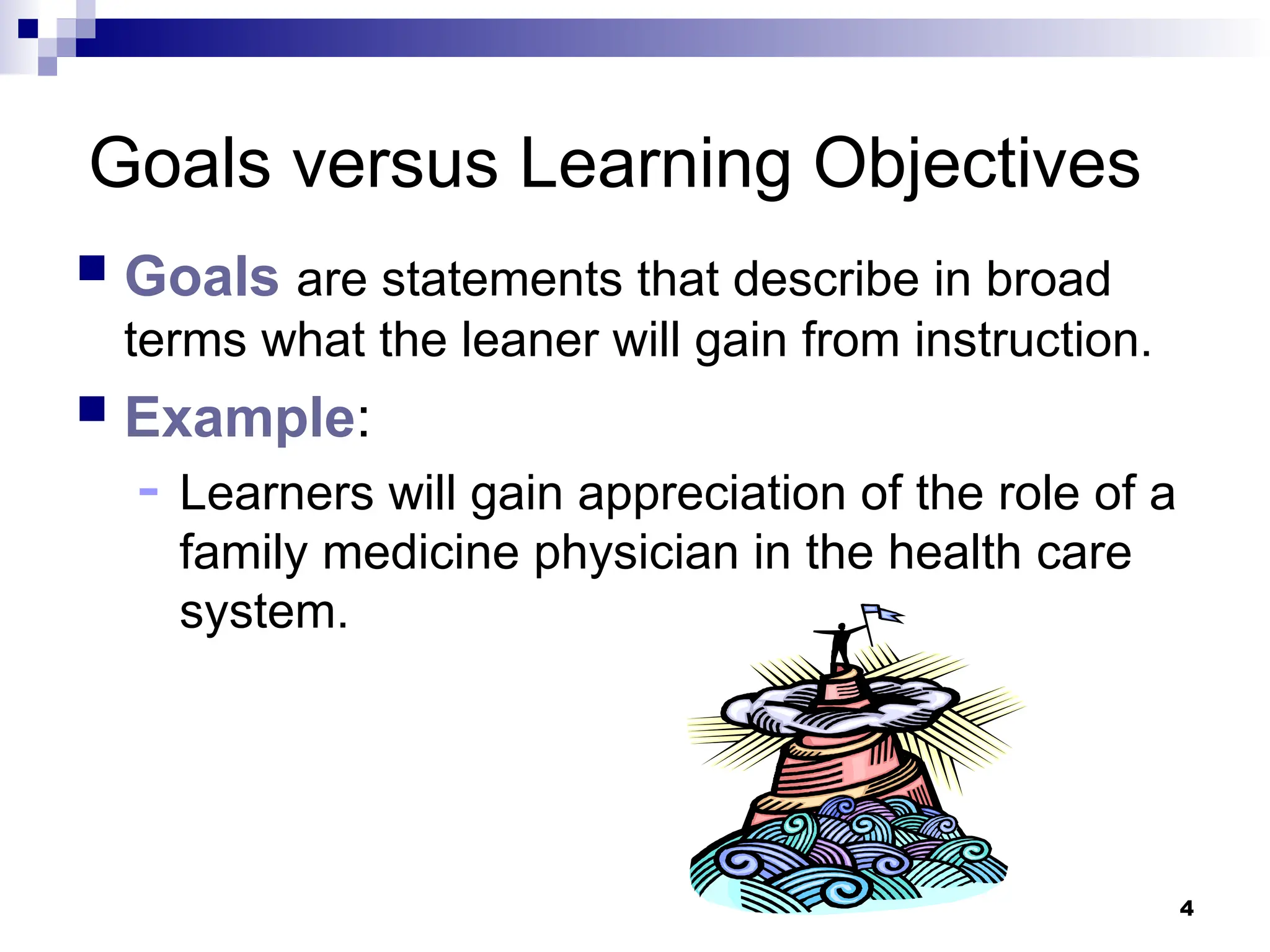 Goals versus Learning Objectives

Goals are statements that describe in broad terms what the leaner will gain from instruction.

Example:

- Learners will gain appreciation of the role of a family medicine physician in the health care system.

4